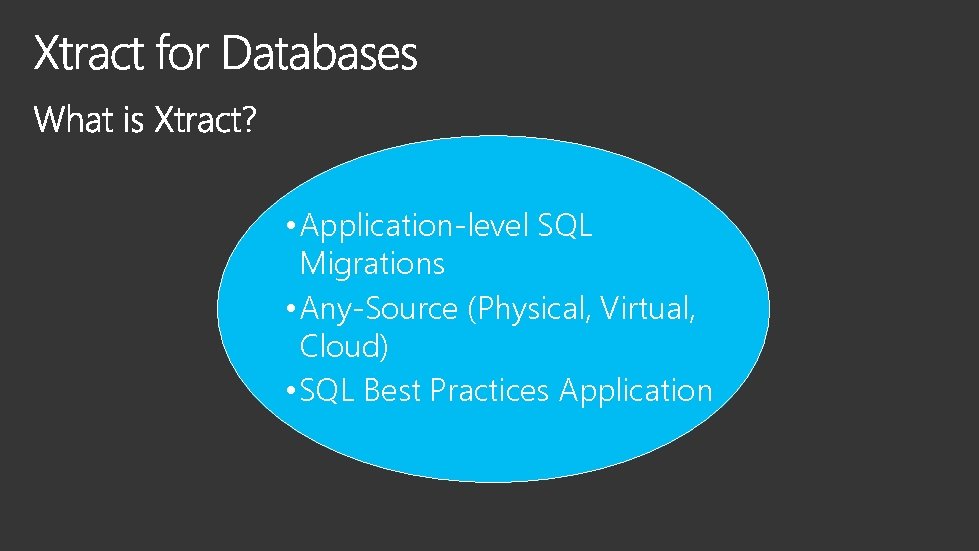 Xtract for Databases

What is Xtract?

• Application-level SQL Migrations
• Any-Source (Physical, Virtual, Cloud)
• SQL Best Practices Application